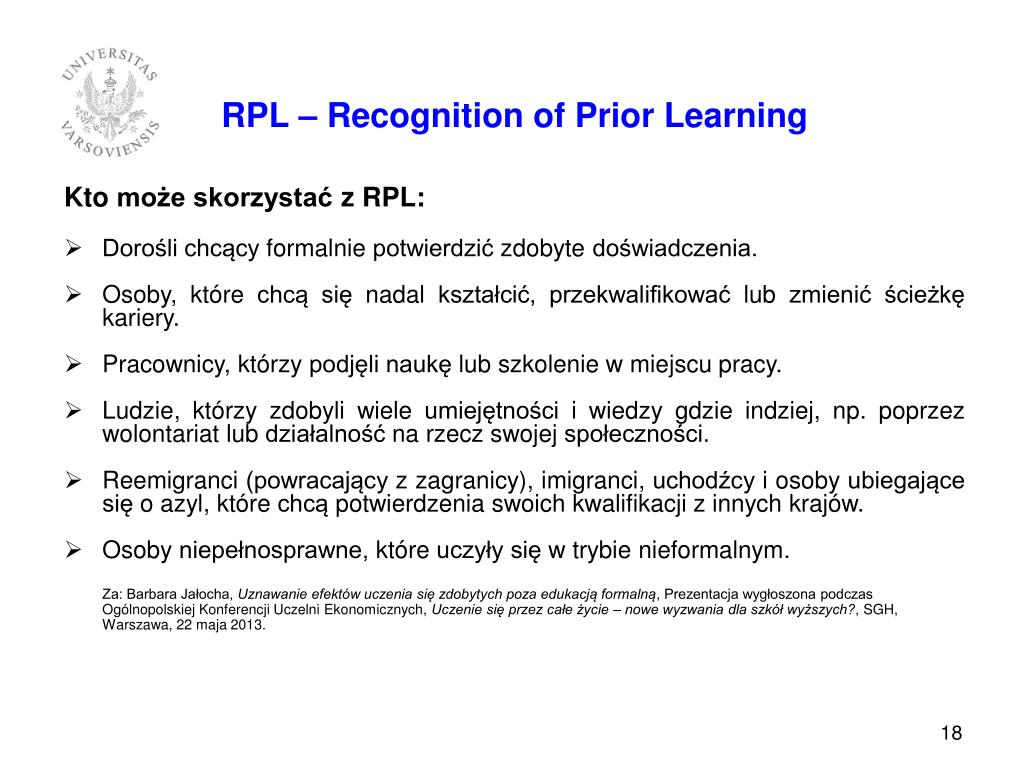 UNIVERSITAS VARSOVIENSIS

RPL – Recognition of Prior Learning

Kto może skorzystać z RPL:

➢ Dorośli chcący formalnie potwierdzić zdobyte doświadczenia.

➢ Osoby, które chcą się nadal kształcić, przekwalifikować lub zmienić ścieżkę kariery.

➢ Pracownicy, którzy podjęli naukę lub szkolenie w miejscu pracy.

➢ Ludzie, którzy zdobyli wiele umiejętności i wiedzy gdzie indziej, np. poprzez wolontariat lub działalność na rzecz swojej społeczności.

➢ Reemigranci (powracający z zagranicy), imigranci, uchodźcy i osoby ubiegające się o azyl, które chcą potwierdzenia swoich kwalifikacji z innych krajów.

➢ Osoby niepełnosprawne, które uczyły się w trybie nieformalnym.

Za: Barbara Jałocha, Uznawanie efektów uczenia się zdobytych poza edukacją formalną, Prezentacja wygłoszona podczas Ogólnopolskiej Konferencji Uczelni Ekonomicznych, Uczenie się przez całe życie – nowe wyzwania dla szkół wyższych?, SGH, Warszawa, 22 maja 2013.

18